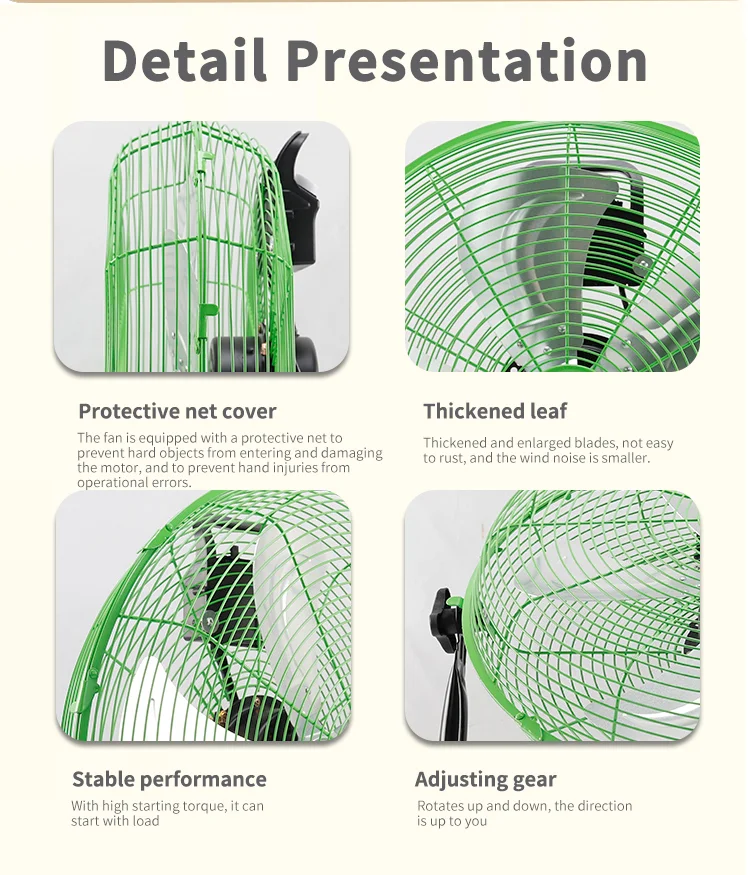 Detail Presentation

Protective net cover

The fan is equipped with a protective net to prevent hard objects from entering and damaging the motor, and to prevent hand injuries from operational errors.

Thickened leaf

Thickened and enlarged blades, not easy to rust, and the wind noise is smaller.

Stable performance

With high starting torque, it can start with load

Adjusting gear

Rotates up and down, the direction is up to you